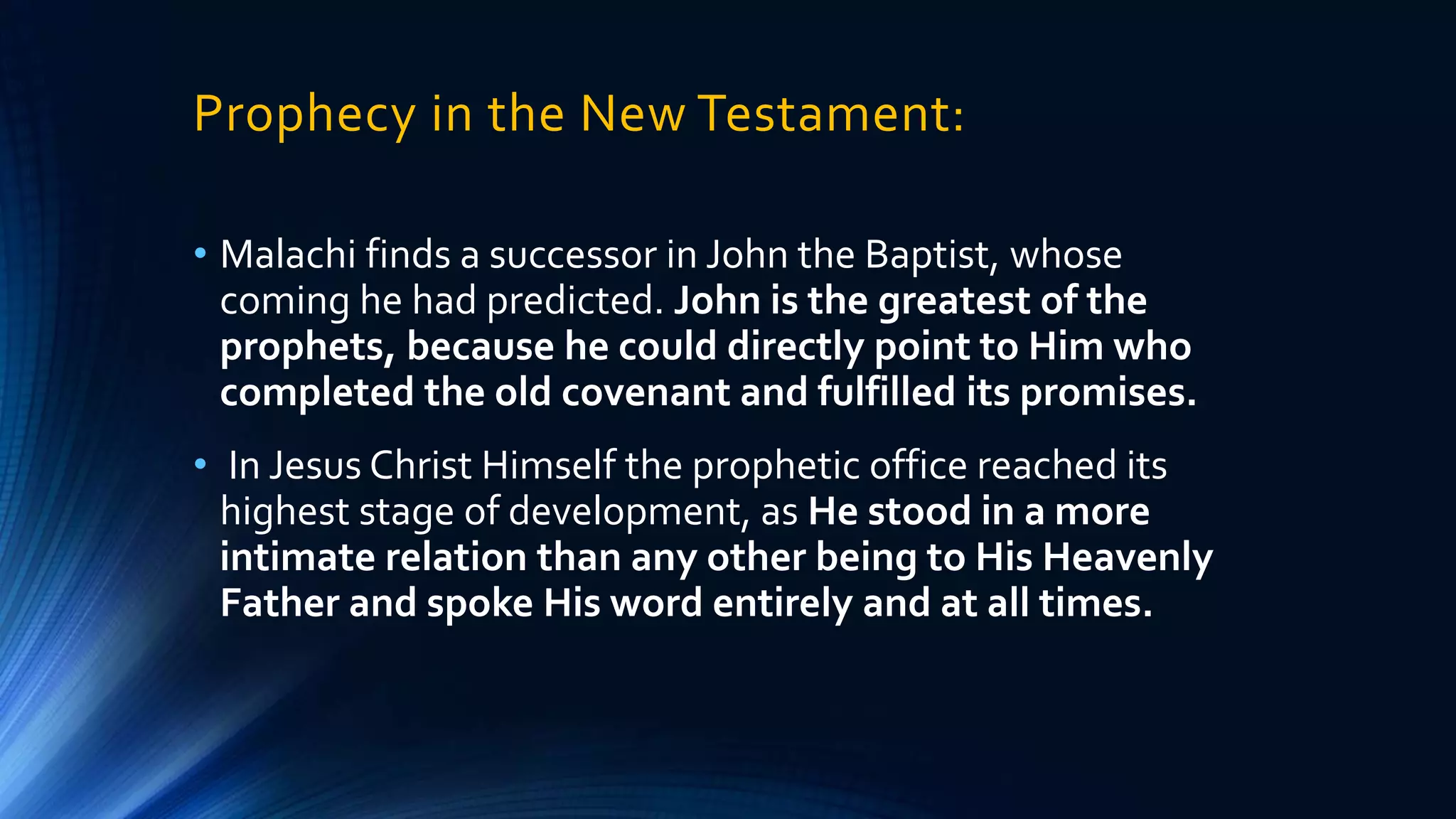 Prophecy in the New Testament:

• Malachi finds a successor in John the Baptist, whose coming he had predicted. John is the greatest of the prophets, because he could directly point to Him who completed the old covenant and fulfilled its promises.

• In Jesus Christ Himself the prophetic office reached its highest stage of development, as He stood in a more intimate relation than any other being to His Heavenly Father and spoke His word entirely and at all times.